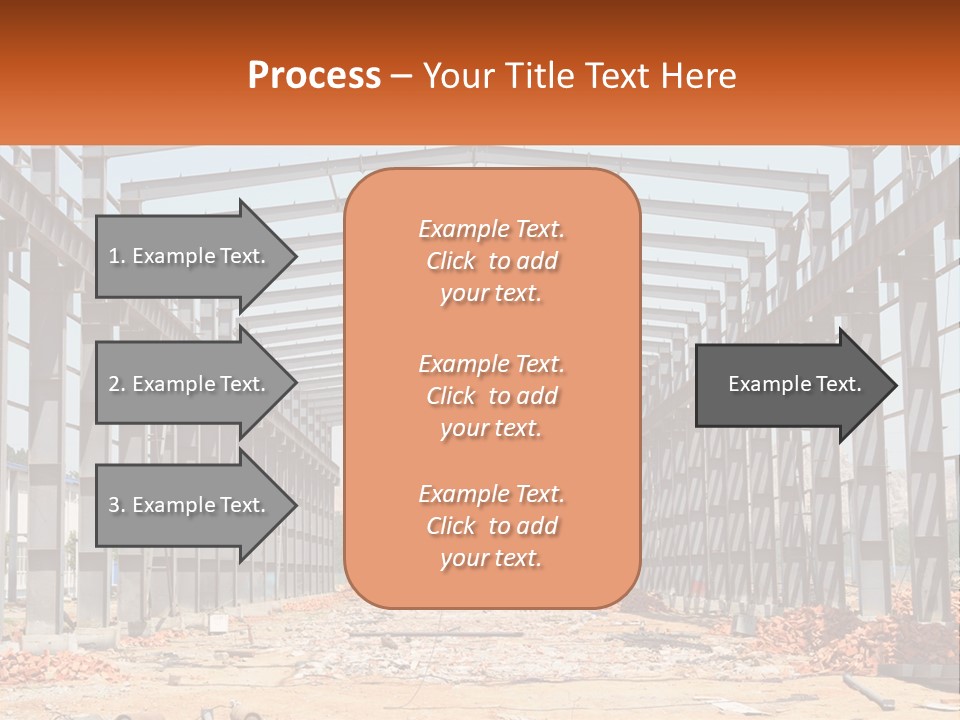 Process – Your Title Text Here

1. Example Text.

2. Example Text.

3. Example Text.

Example Text. Click to add your text.

Example Text. Click to add your text.

Example Text. Click to add your text.

Example Text.